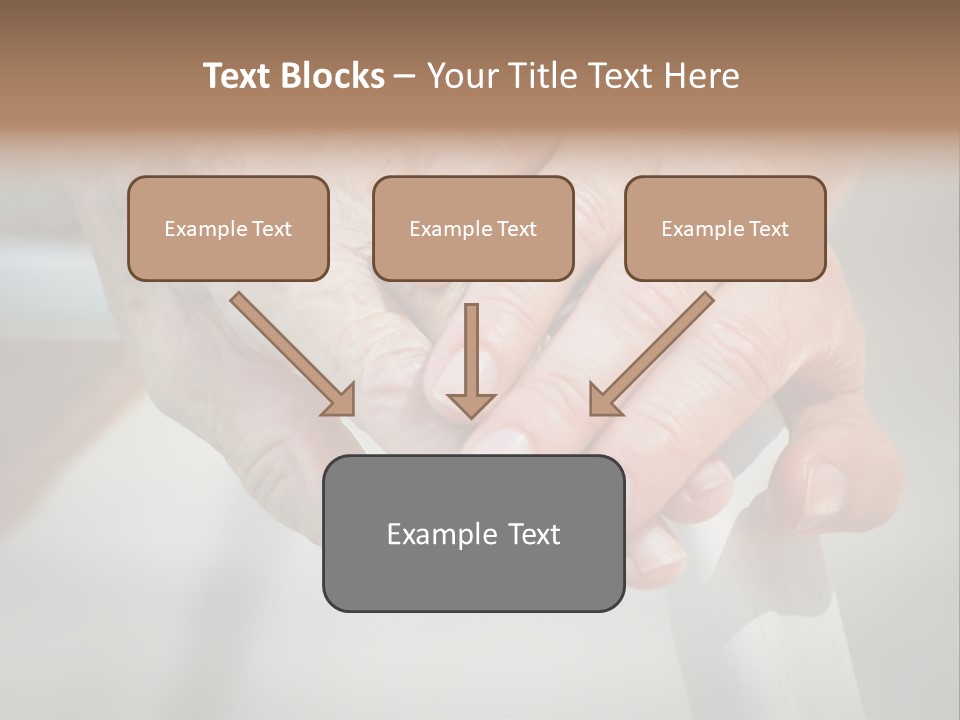 Text Blocks – Your Title Text Here

Example Text

Example Text

Example Text

Example Text